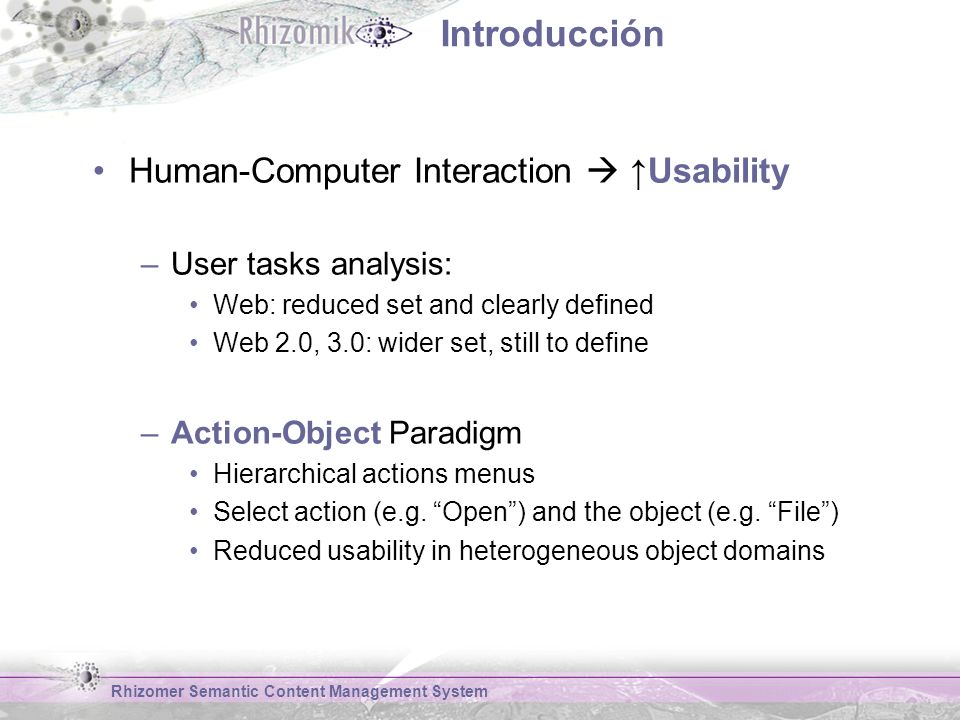 Rhizomik

Introducción

• Human-Computer Interaction → ↑Usability

– User tasks analysis:
• Web: reduced set and clearly defined
• Web 2.0, 3.0: wider set, still to define

– Action-Object Paradigm
• Hierarchical actions menus
• Select action (e.g. “Open”) and the object (e.g. “File”)
• Reduced usability in heterogeneous object domains

Rhizomer Semantic Content Management System